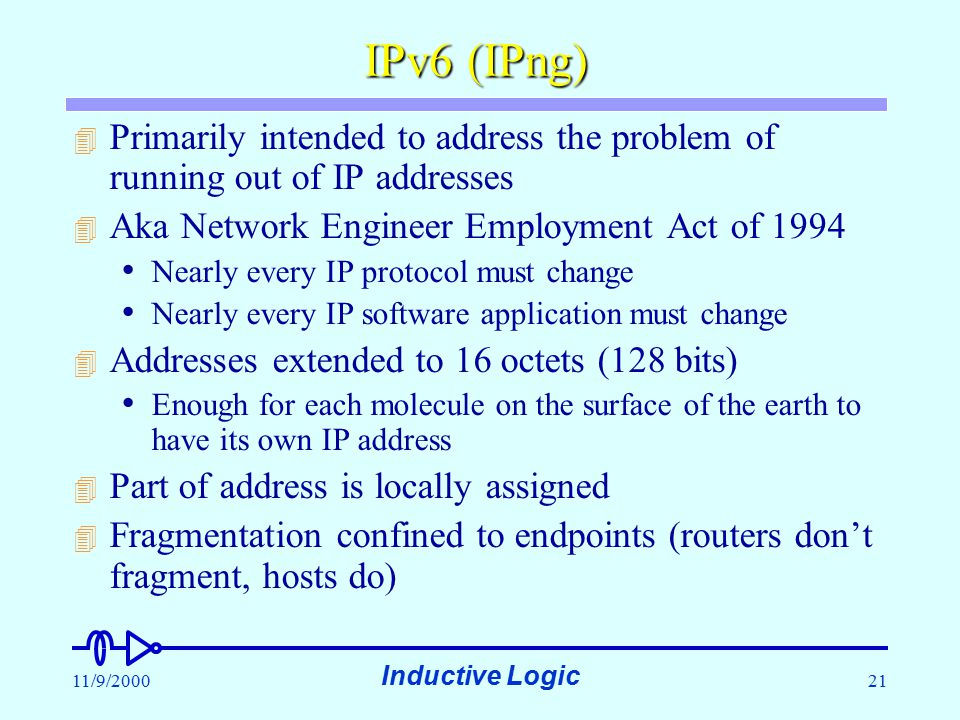 IPv6 (IPng)

Primarily intended to address the problem of running out of IP addresses

Aka Network Engineer Employment Act of 1994

• Nearly every IP protocol must change

• Nearly every IP software application must change

Addresses extended to 16 octets (128 bits)

• Enough for each molecule on the surface of the earth to have its own IP address

Part of address is locally assigned

Fragmentation confined to endpoints (routers don't fragment, hosts do)

11/9/2000

Inductive Logic

21